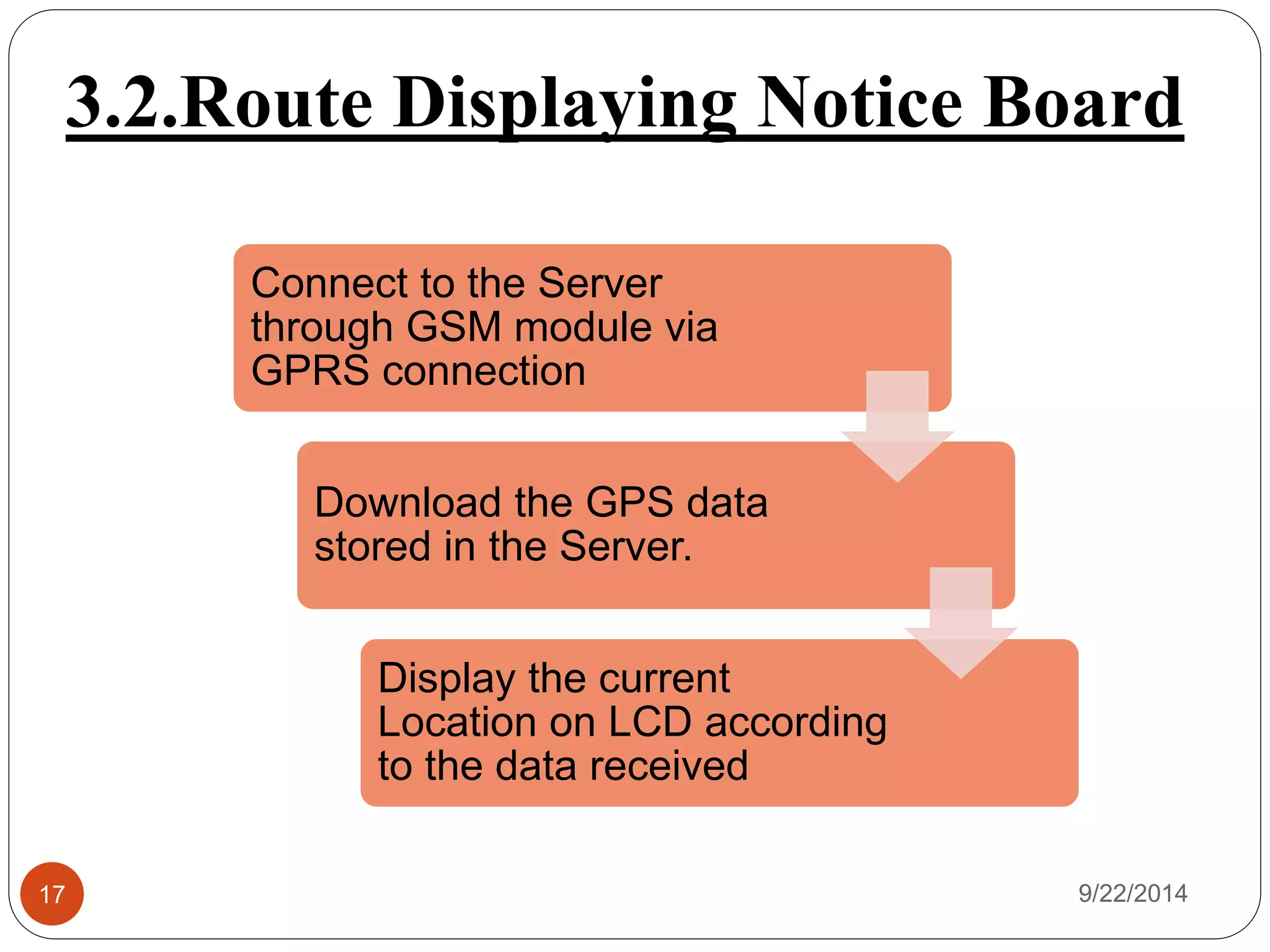 3.2.Route Displaying Notice Board

Connect to the Server through GSM module via GPRS connection

Download the GPS data stored in the Server.

Display the current Location on LCD according to the data received

17

9/22/2014